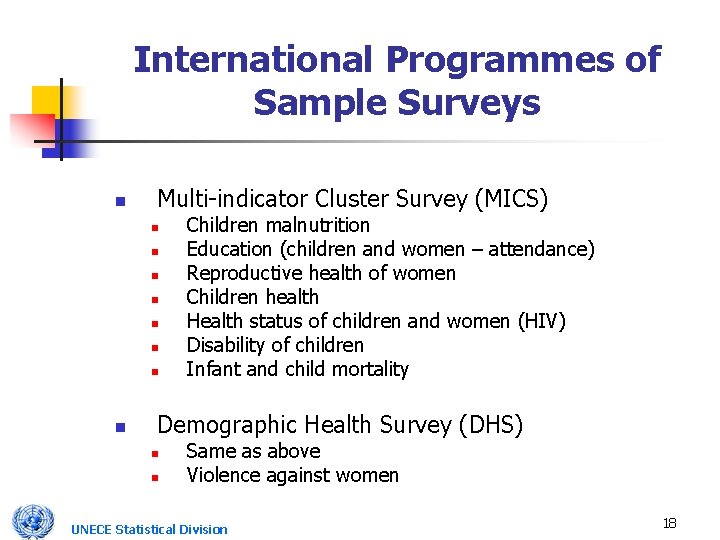 International Programmes of Sample Surveys

- Multi-indicator Cluster Survey (MICS)
  - Children malnutrition
  - Education (children and women – attendance)
  - Reproductive health of women
  - Children health
  - Health status of children and women (HIV)
  - Disability of children
  - Infant and child mortality

- Demographic Health Survey (DHS)
  - Same as above
  - Violence against women

UNECE Statistical Division

18